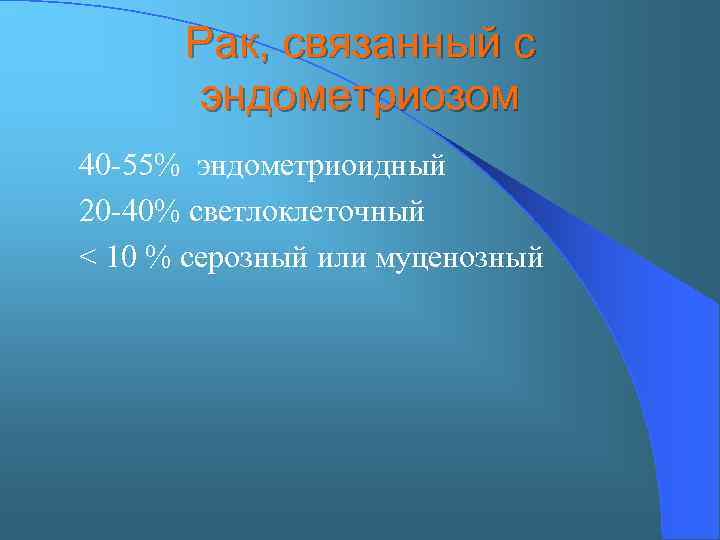 Рак, связанный с эндометриозом

40-55% эндометриоидный

20-40% светлоклеточный

< 10 % серозный или муценозный